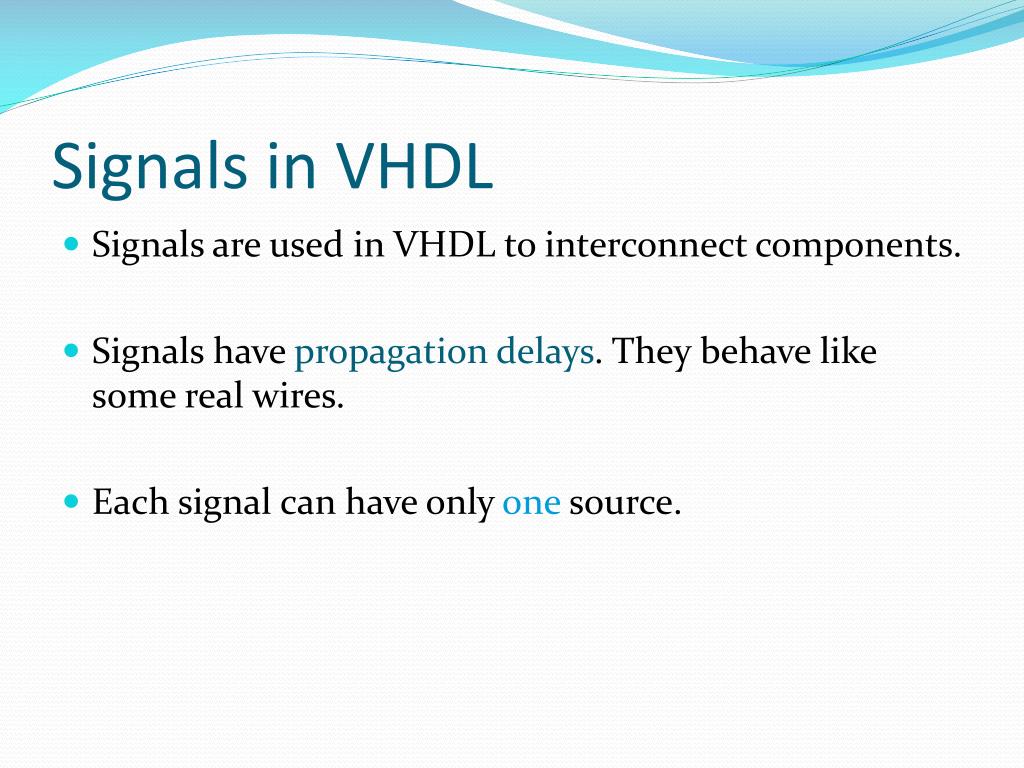 Signals in VHDL

Signals are used in VHDL to interconnect components.

Signals have propagation delays. They behave like some real wires.

Each signal can have only one source.